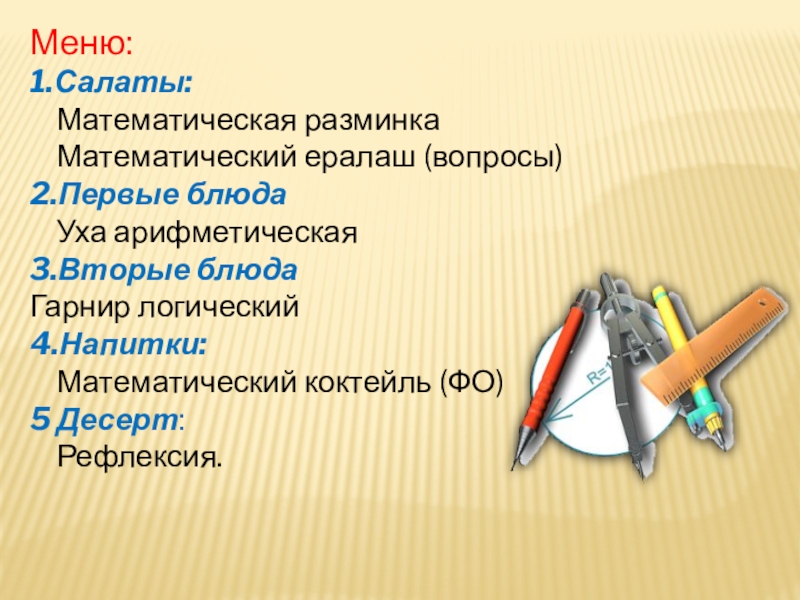 Меню:
1.Салаты:
Математическая разминка
Математический ералаш (вопросы)
2.Первые блюда
Уха арифметическая
3.Вторые блюда
Гарнир логический
4.Напитки:
Математический коктейль (ФО)
5 Десерт:
Рефлексия.

R=1